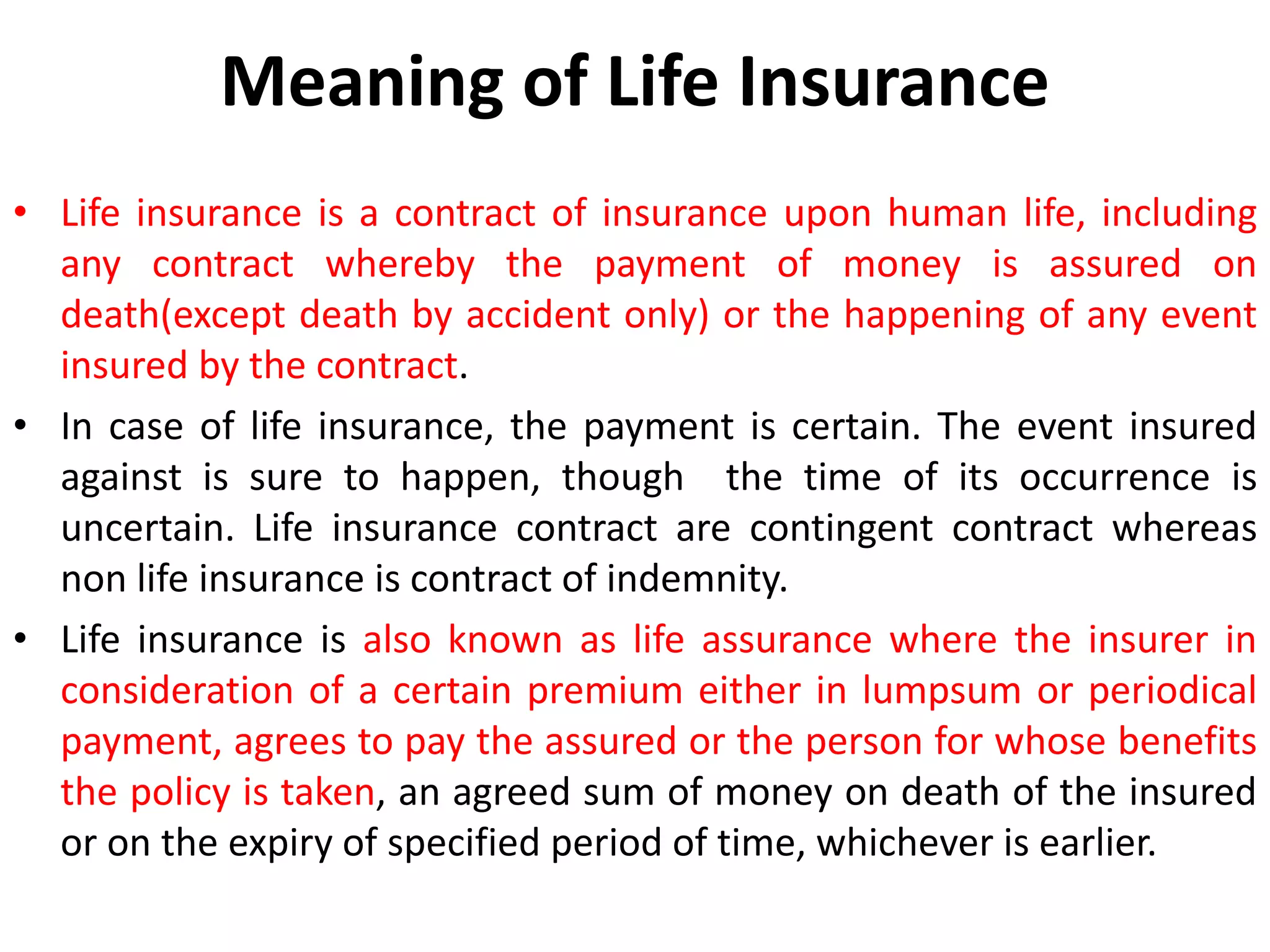 Meaning of Life Insurance

• Life insurance is a contract of insurance upon human life, including any contract whereby the payment of money is assured on death(except death by accident only) or the happening of any event insured by the contract.

• In case of life insurance, the payment is certain. The event insured against is sure to happen, though the time of its occurrence is uncertain. Life insurance contract are contingent contract whereas non life insurance is contract of indemnity.

• Life insurance is also known as life assurance where the insurer in consideration of a certain premium either in lumpsum or periodical payment, agrees to pay the assured or the person for whose benefits the policy is taken, an agreed sum of money on death of the insured or on the expiry of specified period of time, whichever is earlier.